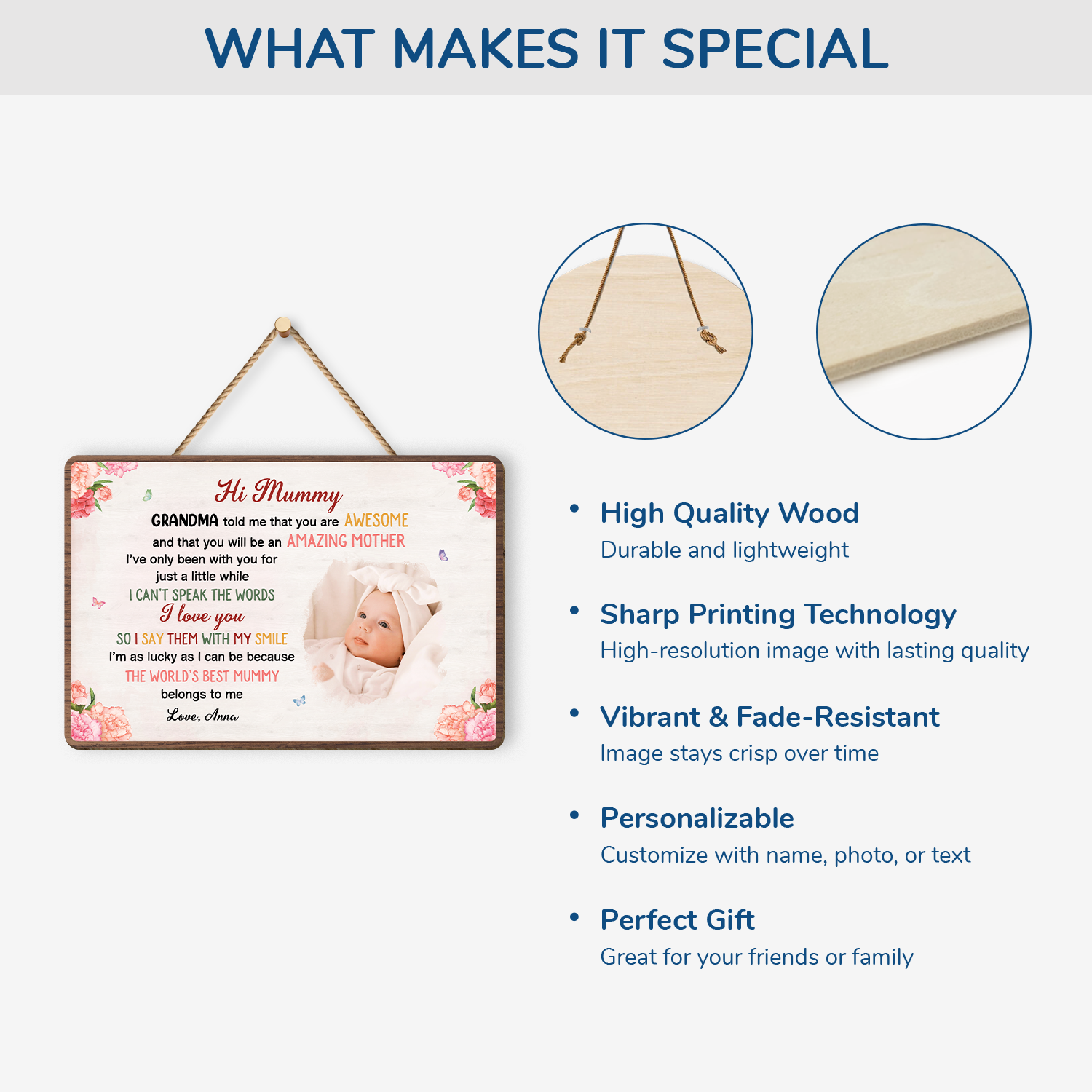 WHAT MAKES IT SPECIAL

Hi Mummy
GRANDMA told me that you are AWESOME
and that you will be an AMAZING MOTHER
I've only been with you for
just a little while
I CAN'T SPEAK THE WORDS
I love you
SO I SAY THEM WITH MY SMILE
I'm as lucky as I can be because
THE WORLD'S BEST MUMMY
belongs to me
Love, Anna

• High Quality Wood
Durable and lightweight

• Sharp Printing Technology
High-resolution image with lasting quality

• Vibrant & Fade-Resistant
Image stays crisp over time

• Personalizable
Customize with name, photo, or text

• Perfect Gift
Great for your friends or family